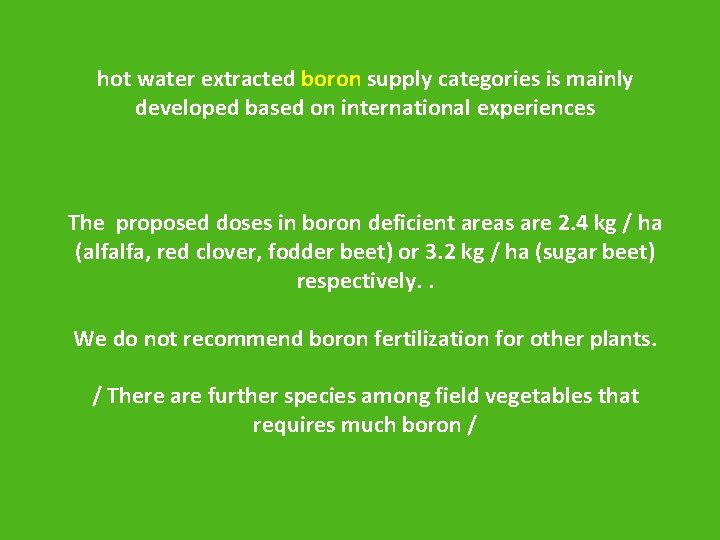 hot water extracted boron supply categories is mainly developed based on international experiences

The proposed doses in boron deficient areas are 2.4 kg / ha (alfalfa, red clover, fodder beet) or 3.2 kg / ha (sugar beet) respectively. .

We do not recommend boron fertilization for other plants.

/ There are further species among field vegetables that requires much boron /